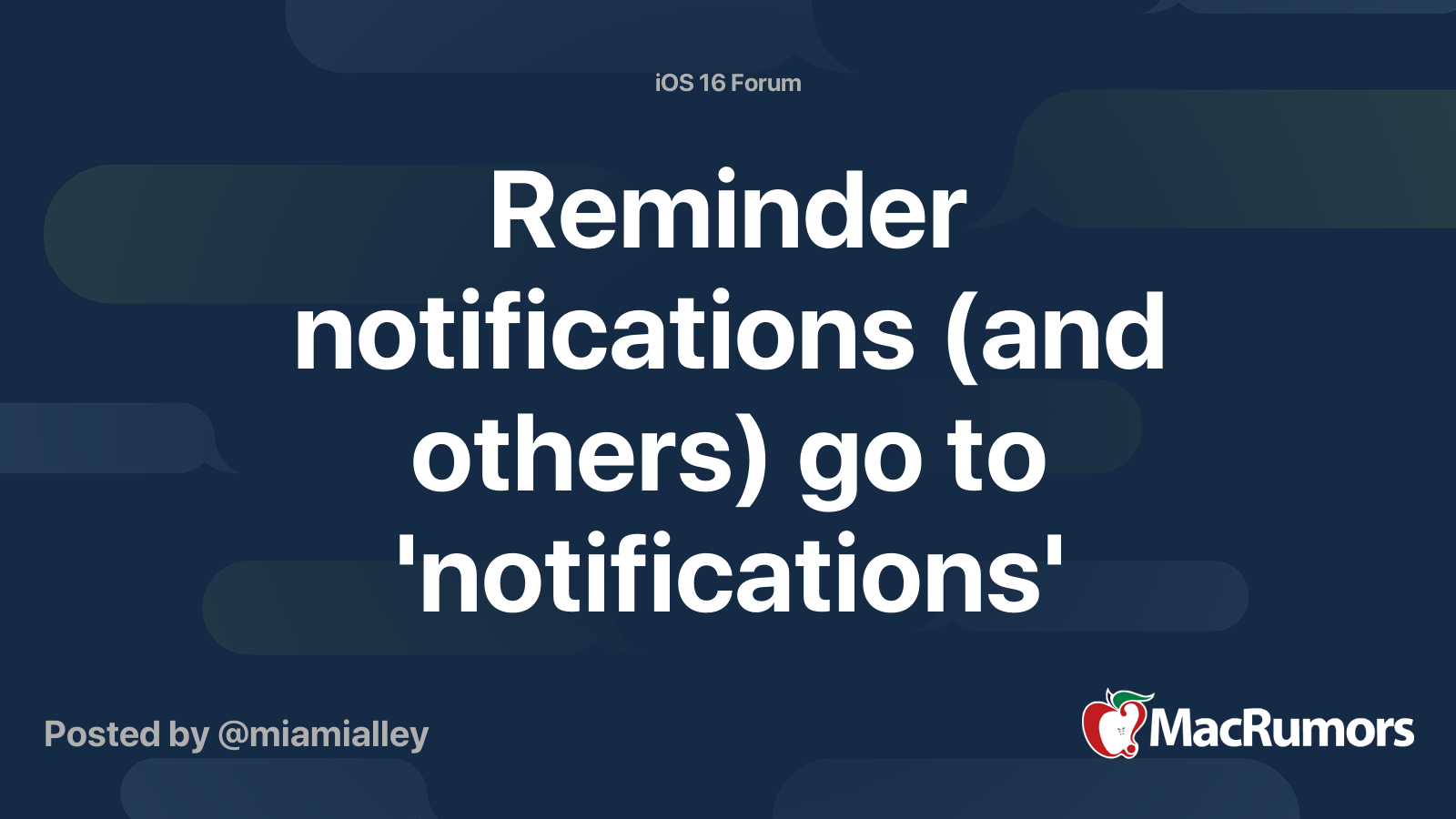 iOS 16 Forum

Reminder notifications (and others) go to 'notifications'

Posted by @miamialley

MacRumors